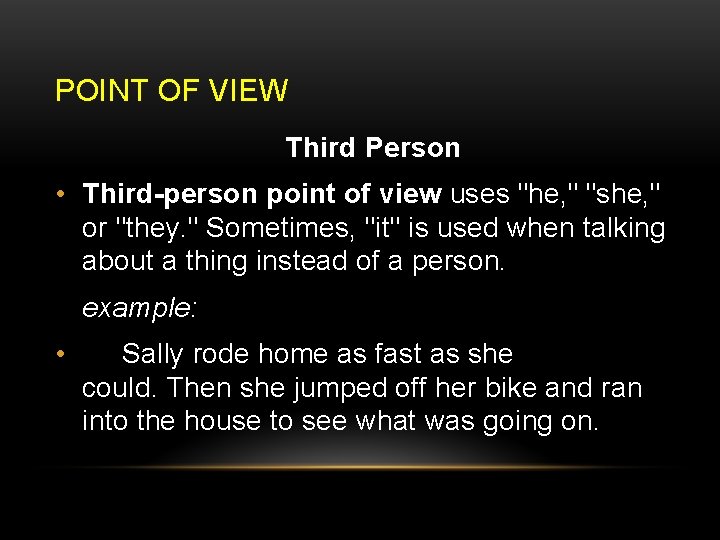 POINT OF VIEW

Third Person

• Third-person point of view uses "he," "she," or "they." Sometimes, "it" is used when talking about a thing instead of a person.

example:

• Sally rode home as fast as she could. Then she jumped off her bike and ran into the house to see what was going on.